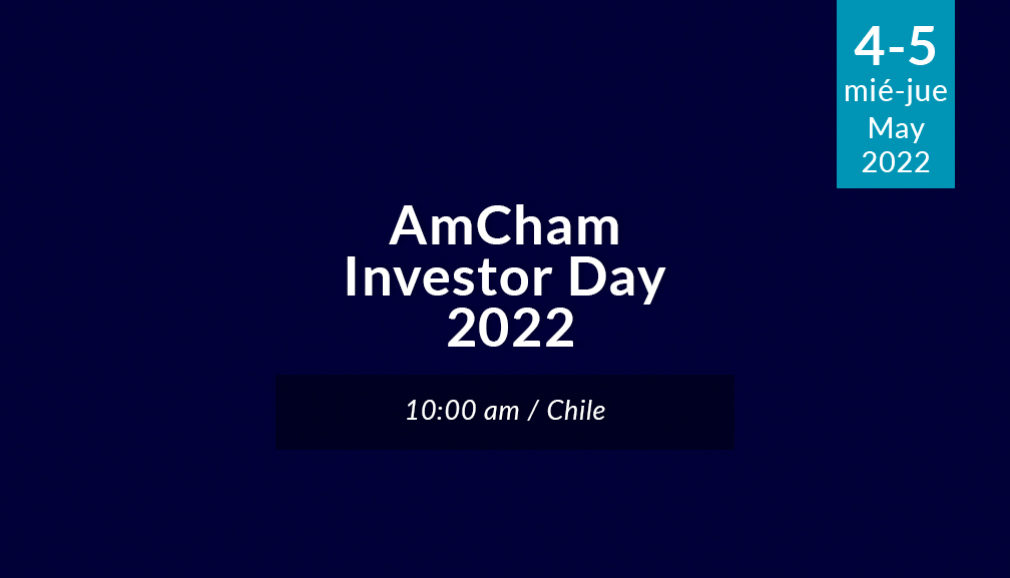 4-5
mié-jue
May
2022

AmCham
Investor Day
2022

10:00 am / Chile